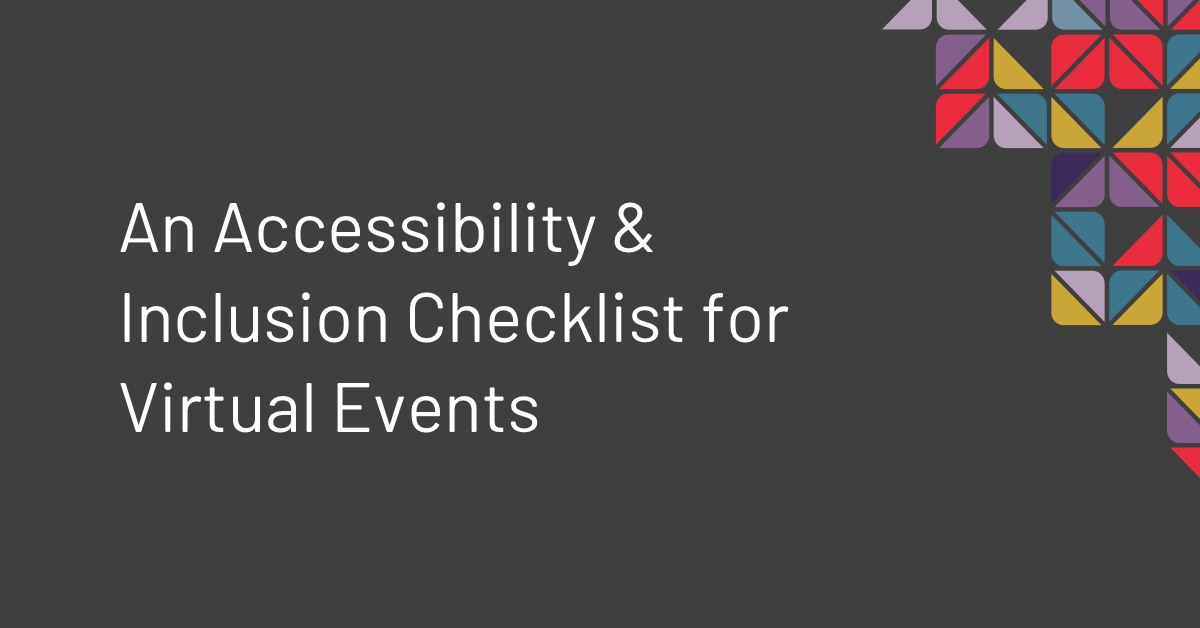 An Accessibility & Inclusion Checklist for Virtual Events